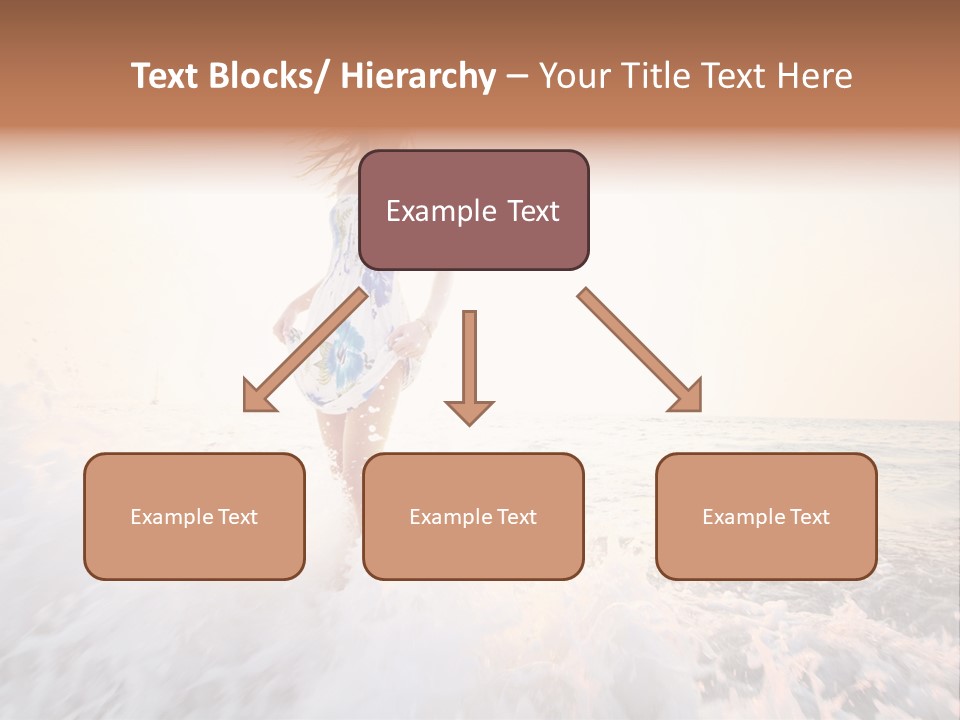 Text Blocks/ Hierarchy – Your Title Text Here

Example Text

Example Text

Example Text

Example Text